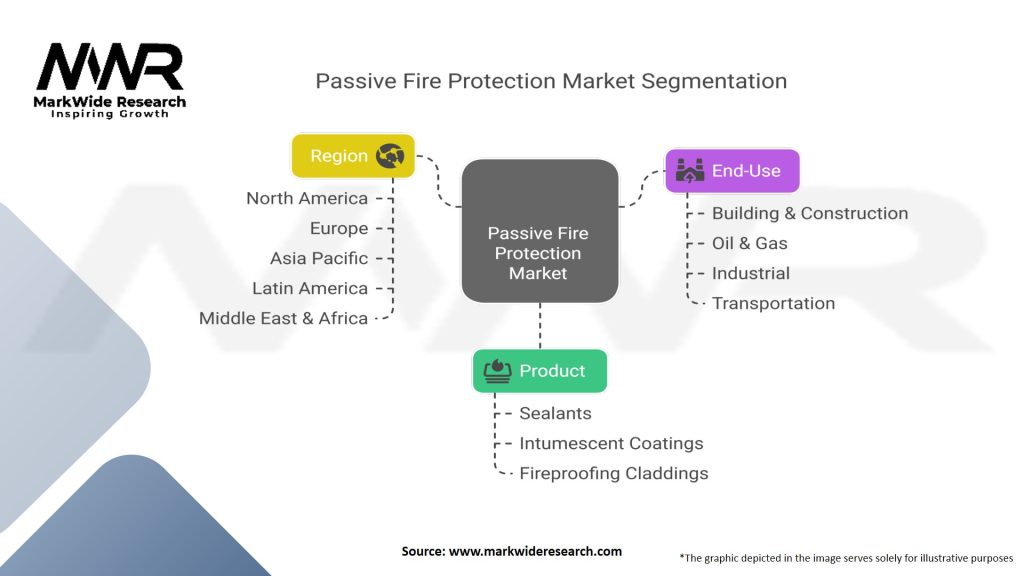 MWR
MarkWide Research
Inspiring Growth

Passive Fire Protection Market Segmentation

Region
North America
Europe
Asia Pacific
Latin America
Middle East & Africa

Passive Fire Protection Market

End-Use
Building & Construction
Oil & Gas
Industrial
Transportation

Product
Sealants
Intumescent Coatings
Fireproofing Claddings

Source: www.markwideresearch.com

*The graphic depicted in the image serves solely for illustrative purposes